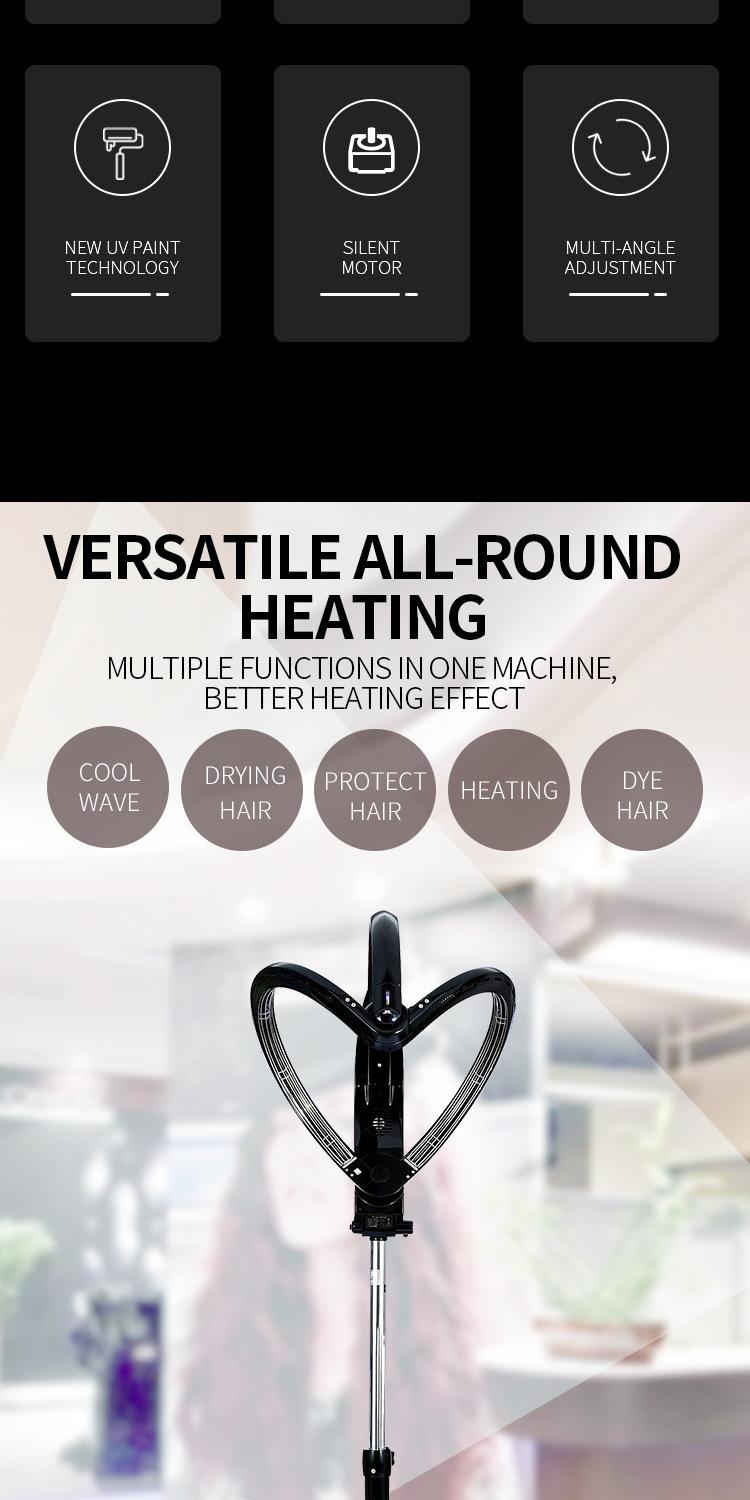 NEW UV PAINT TECHNOLOGY

SILENT MOTOR

MULTI-ANGLE ADJUSTMENT

VERSATILE ALL-ROUND HEATING

MULTIPLE FUNCTIONS IN ONE MACHINE, BETTER HEATING EFFECT

COOL WAVE

DRYING HAIR

PROTECT HAIR

HEATING

DYE HAIR